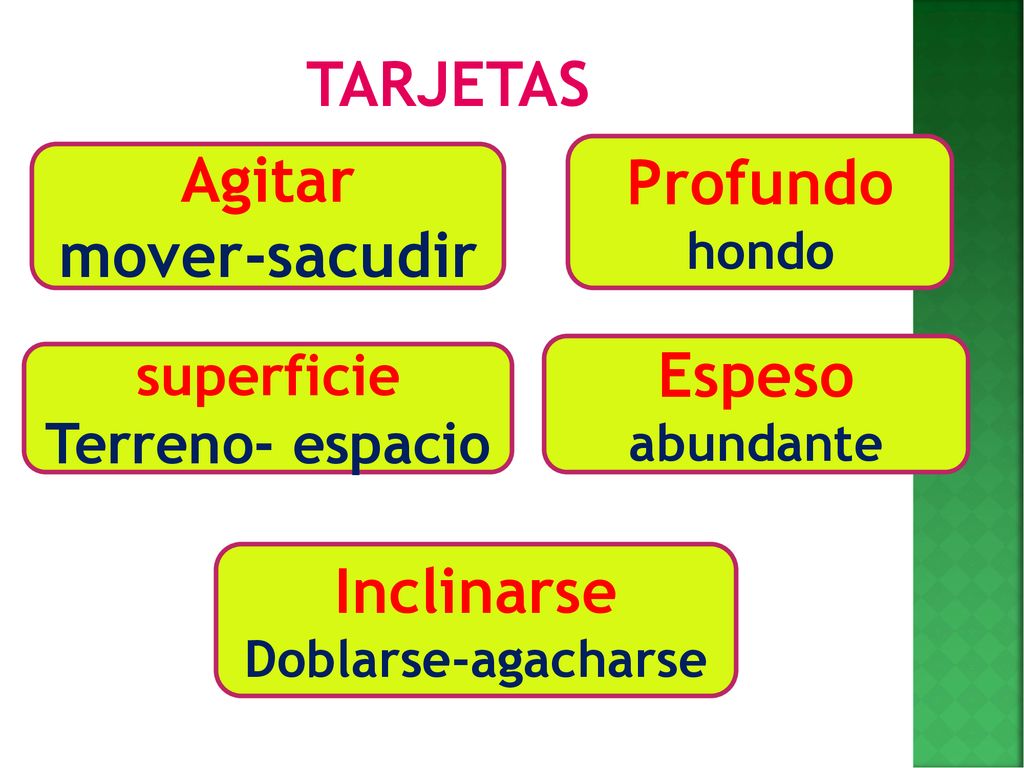 TARJETAS

Agitar
mover-sacudir

Profundo
hondo

superficie
Terreno- espacio

Espeso
abundante

Inclinarse
Doblarse-agacharse